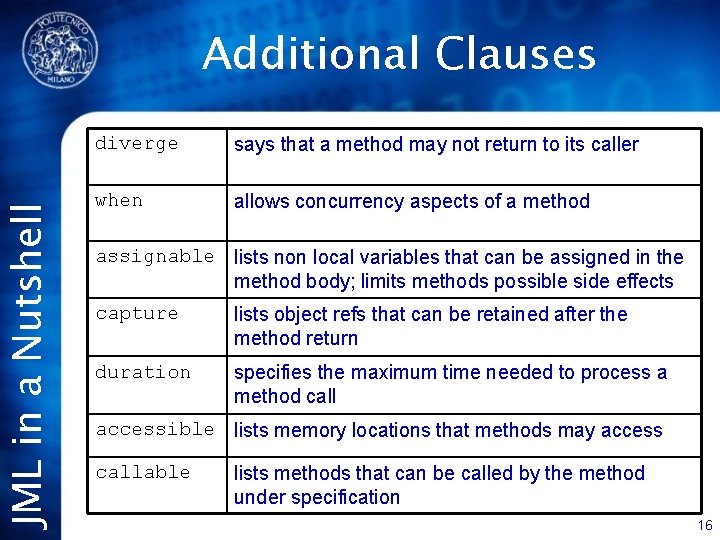 POLITECNICO MILANO

Additional Clauses

JML in a Nutshell

| diverge | says that a method may not return to its caller |
|---|---|
| when | allows concurrency aspects of a method |
| assignable | lists non local variables that can be assigned in the method body; limits methods possible side effects |
| capture | lists object refs that can be retained after the method return |
| duration | specifies the maximum time needed to process a method call |
| accessible | lists memory locations that methods may access |
| callable | lists methods that can be called by the method under specification |

16